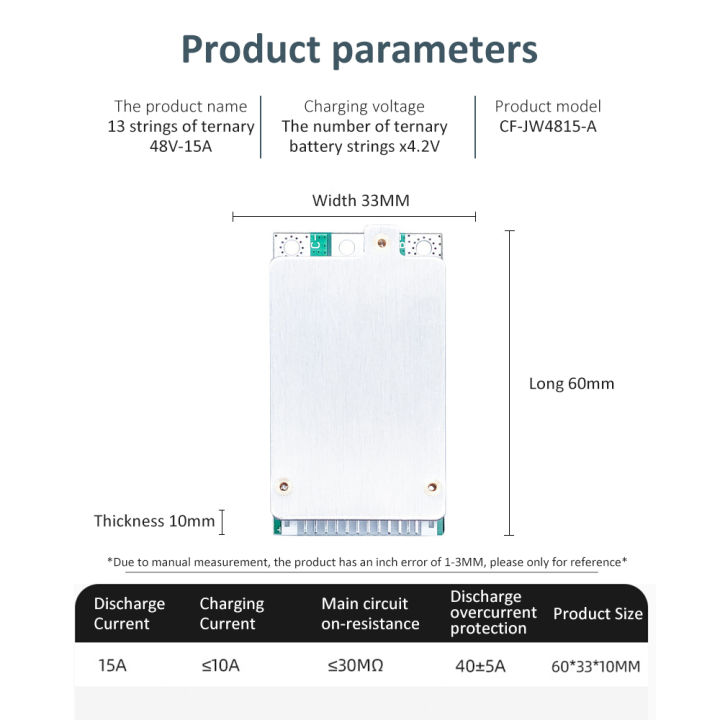 Product parameters

The product name
13 strings of ternary
48V-15A

Charging voltage
The number of ternary
battery strings x4.2V

Product model
CF-JW4815-A

Width 33MM

Long 60mm

Thickness 10mm

*Due to manual measurement, the product has an inch error of 1-3MM, please only for reference*

| Discharge Current | Charging Current | Main circuit on-resistance | Discharge overcurrent protection | Product Size |
|---|---|---|---|---|
| 15A | ≤10A | ≤30MΩ | 40±5A | 60*33*10MM |